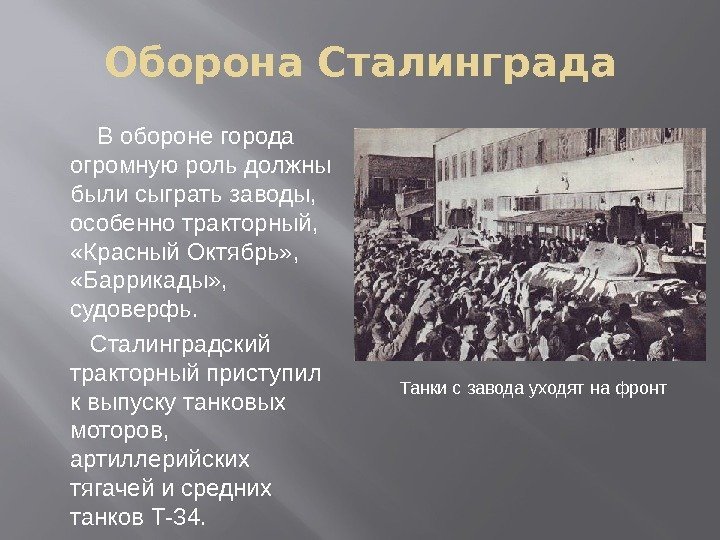 Оборона Сталинграда

В обороне города огромную роль должны были сыграть заводы, особенно тракторный, «Красный Октябрь», «Баррикады», судоверфь.

Сталинградский тракторный приступил к выпуску танковых моторов, артиллерийских тягачей и средних танков Т-34.

Танки с завода уходят на фронт